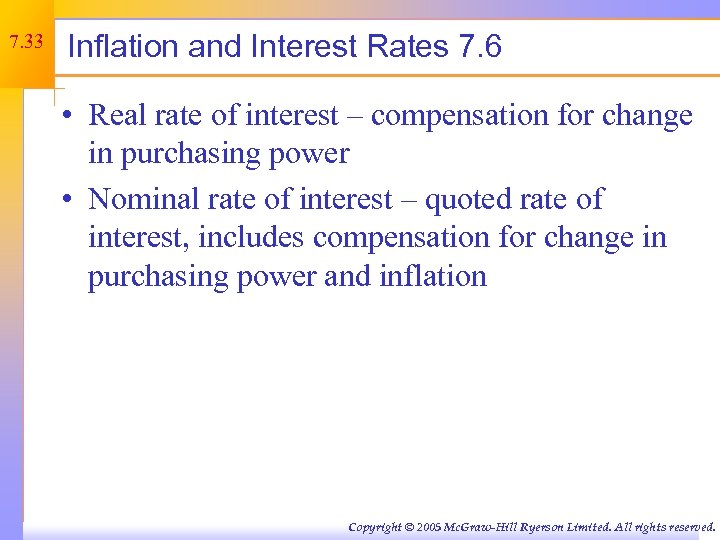 7.33

Inflation and Interest Rates 7.6

• Real rate of interest – compensation for change in purchasing power

• Nominal rate of interest – quoted rate of interest, includes compensation for change in purchasing power and inflation

Copyright © 2005 McGraw-Hill Ryerson Limited. All rights reserved.